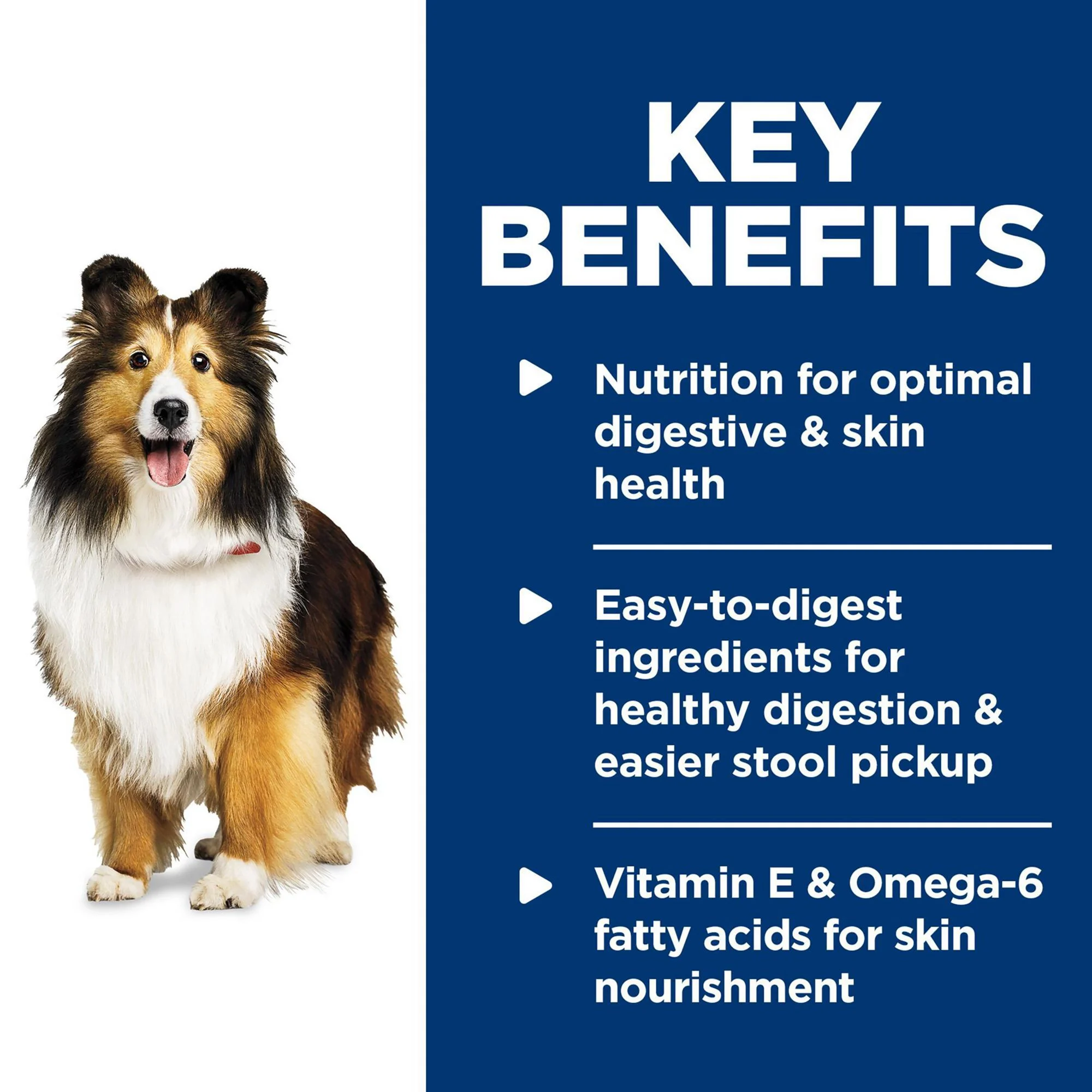 KEY
BENEFITS

▶ Nutrition for optimal digestive & skin health

▶ Easy-to-digest ingredients for healthy digestion & easier stool pickup

▶ Vitamin E & Omega-6 fatty acids for skin nourishment